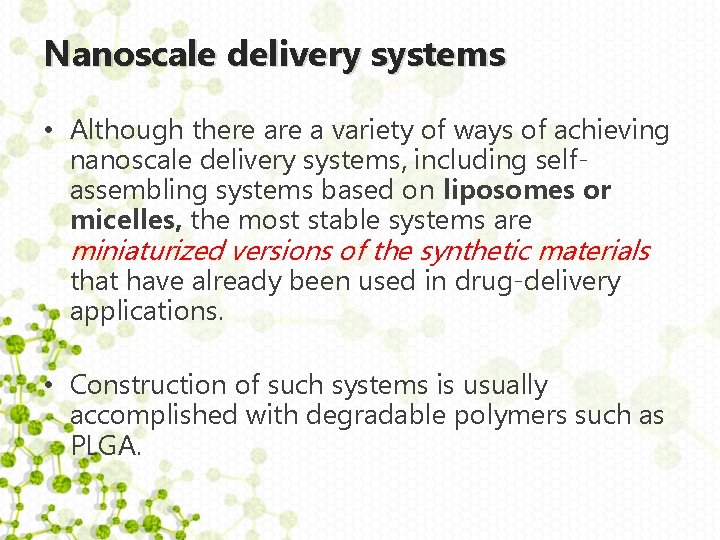 Nanoscale delivery systems

• Although there are a variety of ways of achieving nanoscale delivery systems, including self-assembling systems based on liposomes or micelles, the most stable systems are miniaturized versions of the synthetic materials that have already been used in drug-delivery applications.

• Construction of such systems is usually accomplished with degradable polymers such as PLGA.